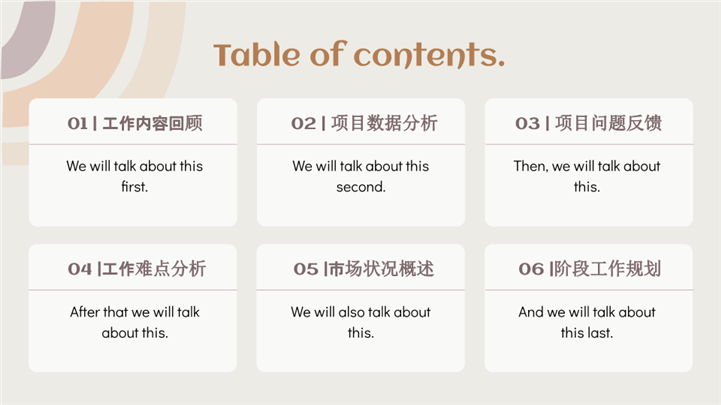 Table of contents.

01 | 工作内容回顾

We will talk about this first.

02 | 项目数据分析

We will talk about this second.

03 | 项目问题反馈

Then, we will talk about this.

04 |工作难点分析

After that we will talk about this.

05 |市场状况概述

We will also talk about this.

06 |阶段工作规划

And we will talk about this last.